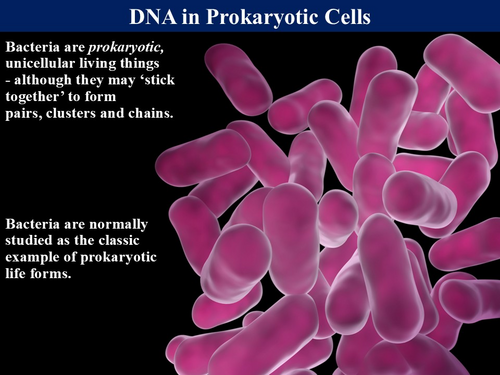 DNA in Prokaryotic Cells

Bacteria are prokaryotic, unicellular living things - although they may ‘stick together’ to form pairs, clusters and chains.

Bacteria are normally studied as the classic example of prokaryotic life forms.